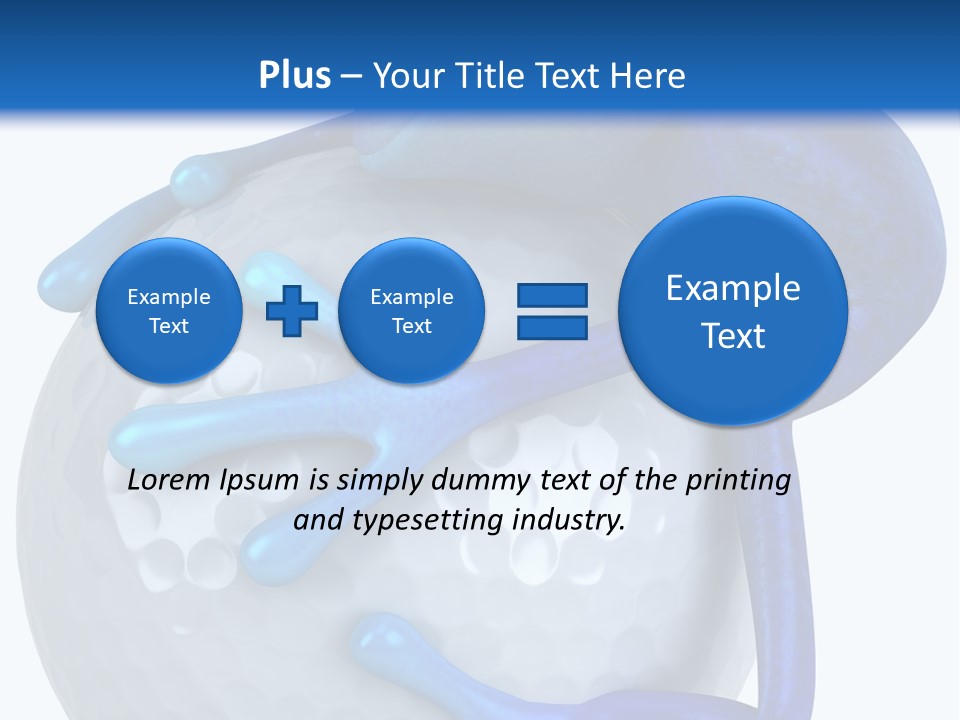 Plus – Your Title Text Here

Example Text

Example Text

Example Text

Lorem Ipsum is simply dummy text of the printing and typesetting industry.